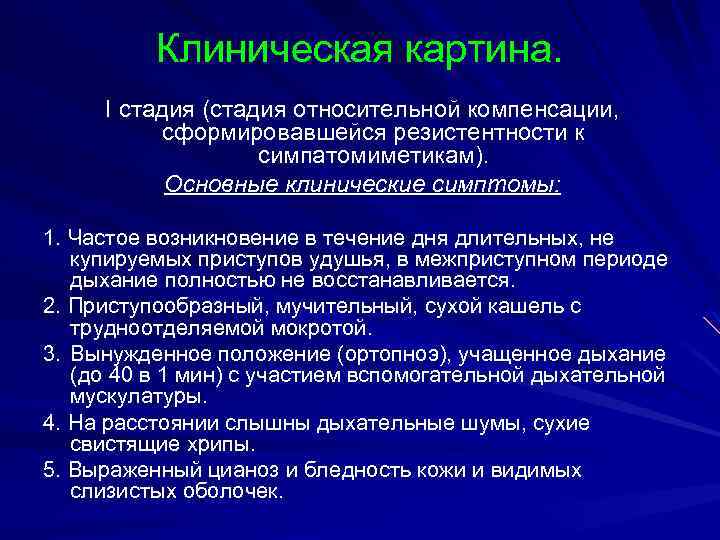 Клиническая картина.

I стадия (стадия относительной компенсации, сформировавшейся резистентности к симпатомиметикам).

Основные клинические симптомы:

1. Частое возникновение в течение дня длительных, не купируемых приступов удушья, в межприступном периоде дыхание полностью не восстанавливается.
2. Приступообразный, мучительный, сухой кашель с трудноотделяемой мокротой.
3. Вынужденное положение (ортопноэ), учащенное дыхание (до 40 в 1 мин) с участием вспомогательной дыхательной мускулатуры.
4. На расстоянии слышны дыхательные шумы, сухие свистящие хрипы.
5. Выраженный цианоз и бледность кожи и видимых слизистых оболочек.